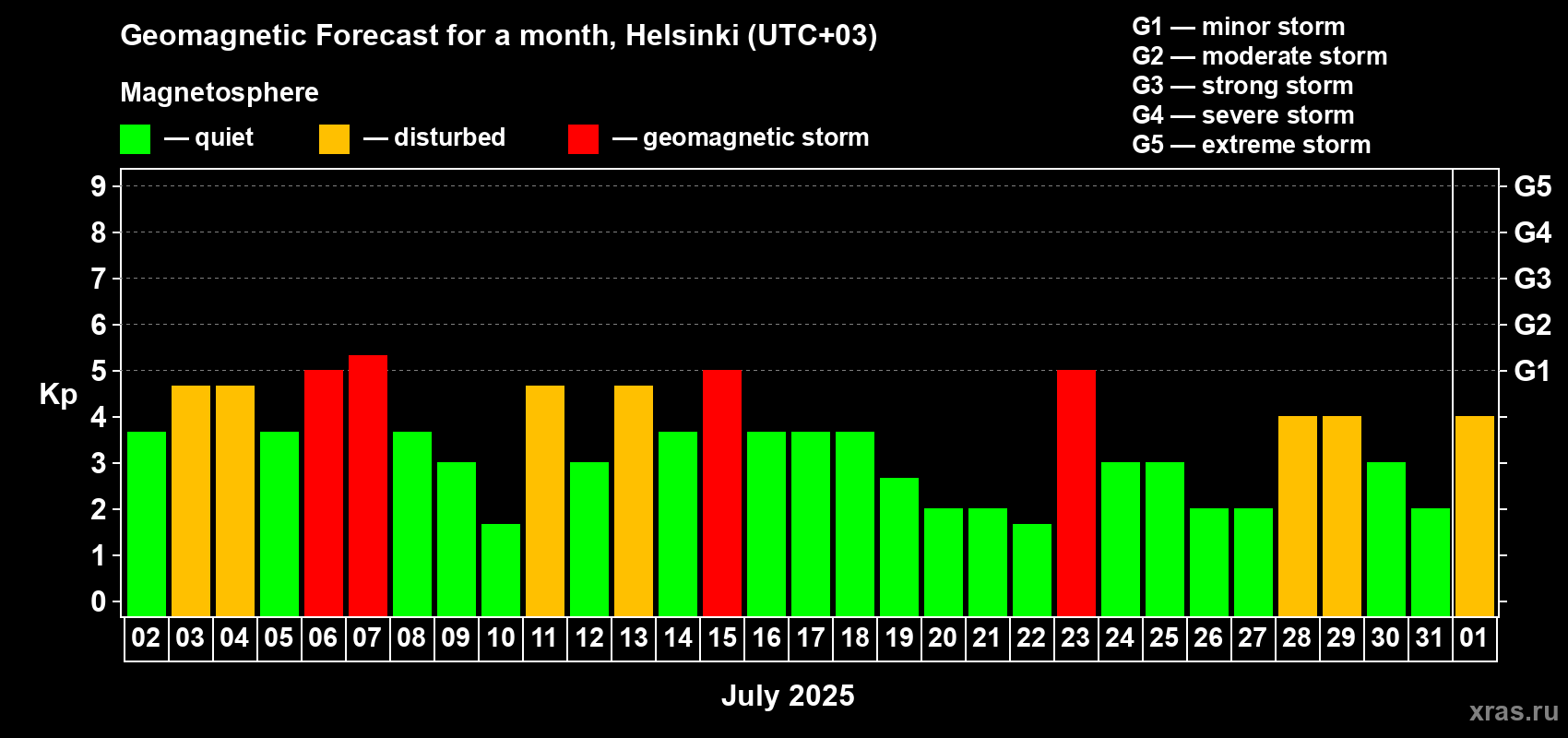 Geomagnetic Forecast for a month, Helsinki (UTC+03)

Magnetosphere

— quiet — disturbed — geomagnetic storm

G1 — minor storm
G2 — moderate storm
G3 — strong storm
G4 — severe storm
G5 — extreme storm

Kp

9
8
7
6
5
4
3
2
1
0

G5
G4
G3
G2
G1

02 03 04 05 06 07 08 09 10 11 12 13 14 15 16 17 18 19 20 21 22 23 24 25 26 27 28 29 30 31 01

July 2025

xras.ru